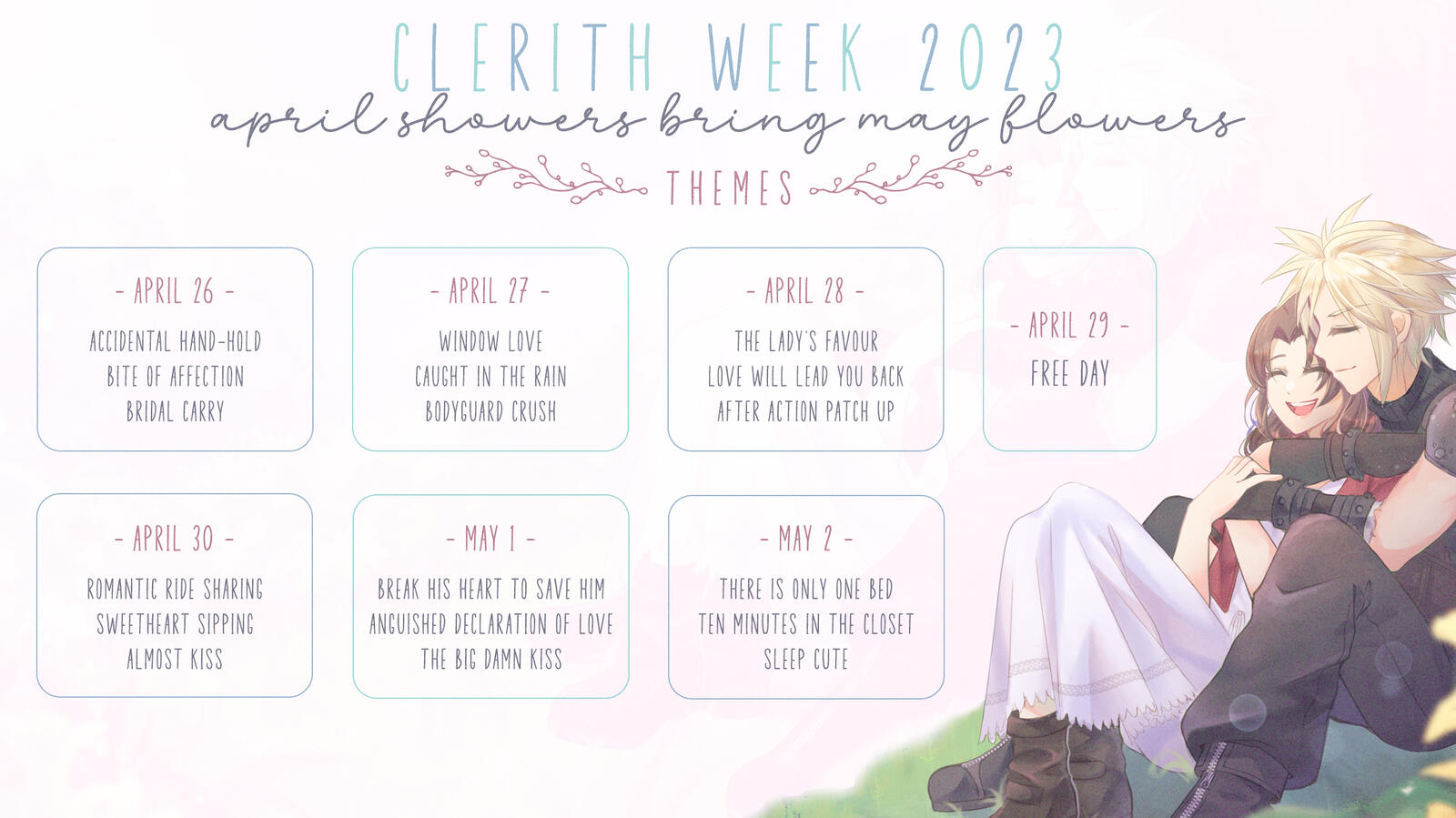 CLERITH WEEK 2023
april showers bring may flowers
THEMES

- APRIL 26 -
ACCIDENTAL HAND-HOLD
BITE OF AFFECTION
BRIDAL CARRY

- APRIL 27 -
WINDOW LOVE
CAUGHT IN THE RAIN
BODYGUARD CRUSH

- APRIL 28 -
THE LADY'S FAVOUR
LOVE WILL LEAD YOU BACK
AFTER ACTION PATCH UP

- APRIL 29 -
FREE DAY

- APRIL 30 -
ROMANTIC RIDE SHARING
SWEETHEART SIPPING
ALMOST KISS

- MAY 1 -
BREAK HIS HEART TO SAVE HIM
ANGUISHED DECLARATION OF LOVE
THE BIG DAMN KISS

- MAY 2 -
THERE IS ONLY ONE BED
TEN MINUTES IN THE CLOSET
SLEEP CUTE